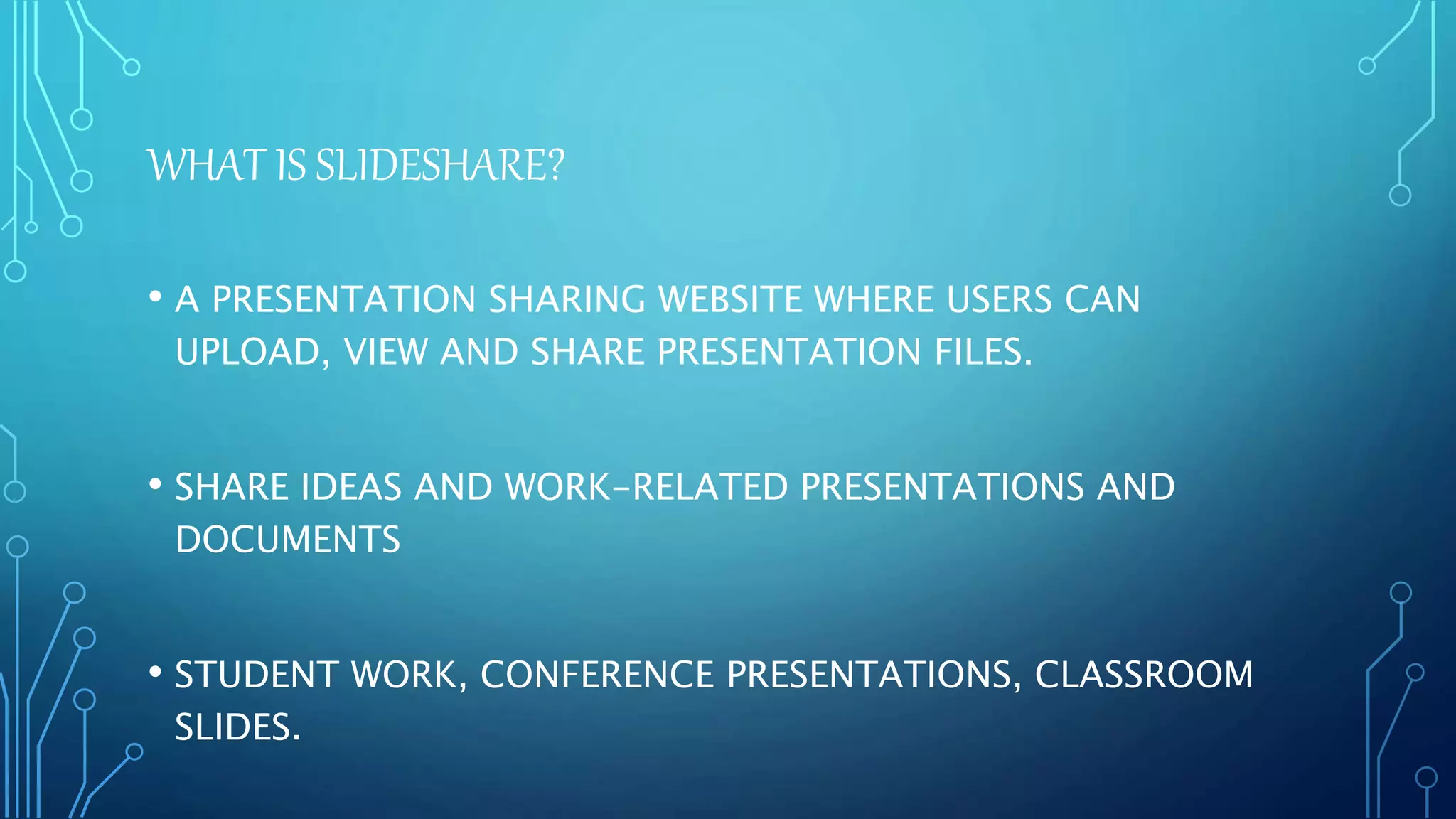 WHAT IS SLIDESHARE?

• A PRESENTATION SHARING WEBSITE WHERE USERS CAN UPLOAD, VIEW AND SHARE PRESENTATION FILES.

• SHARE IDEAS AND WORK-RELATED PRESENTATIONS AND DOCUMENTS

• STUDENT WORK, CONFERENCE PRESENTATIONS, CLASSROOM SLIDES.